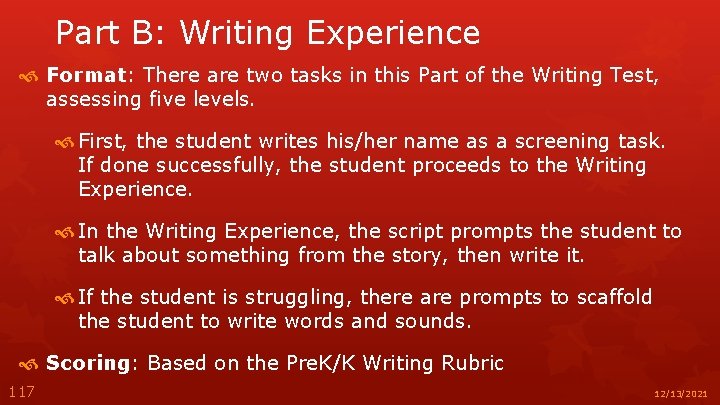 Part B: Writing Experience

Format: There are two tasks in this Part of the Writing Test, assessing five levels.

First, the student writes his/her name as a screening task. If done successfully, the student proceeds to the Writing Experience.

In the Writing Experience, the script prompts the student to talk about something from the story, then write it.

If the student is struggling, there are prompts to scaffold the student to write words and sounds.

Scoring: Based on the PreK/K Writing Rubric

117

12/13/2021